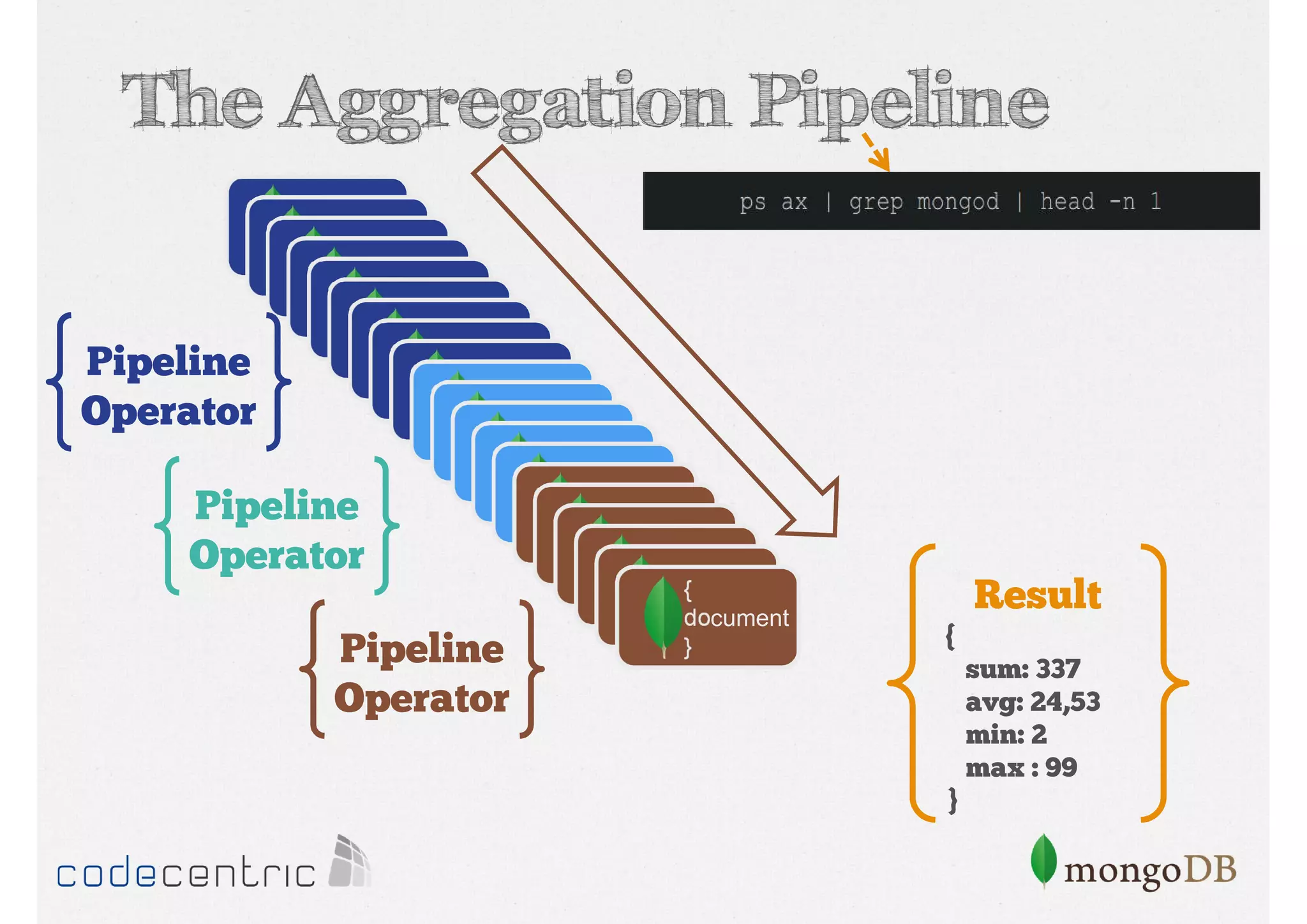 The Aggregation Pipeline

ps ax | grep mongod | head -n 1

Pipeline Operator

Pipeline Operator

Pipeline Operator

{ document }

Result
{
sum: 337
avg: 24,53
min: 2
max : 99
}

codecentric

mongoDB